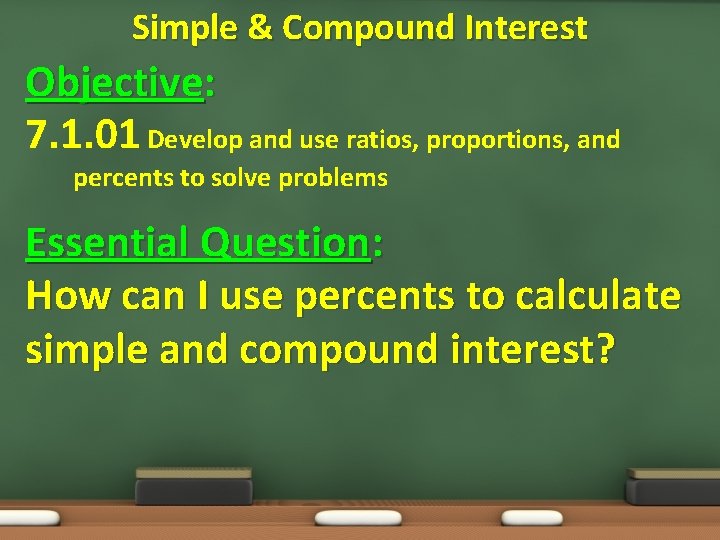 Simple & Compound Interest

Objective:
7.1.01 Develop and use ratios, proportions, and percents to solve problems

Essential Question:
How can I use percents to calculate simple and compound interest?